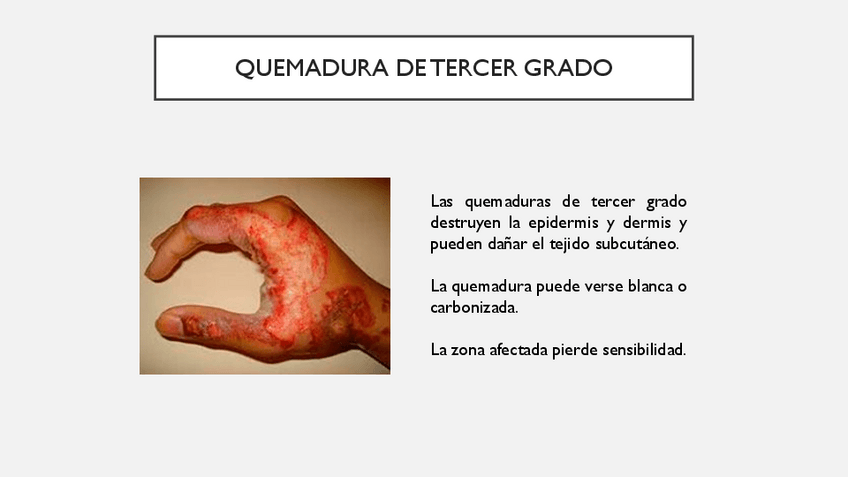 QUEMADURA DE TERCER GRADO

Las quemaduras de tercer grado destruyen la epidermis y dermis y pueden dañar el tejido subcutáneo.

La quemadura puede verse blanca o carbonizada.

La zona afectada pierde sensibilidad.